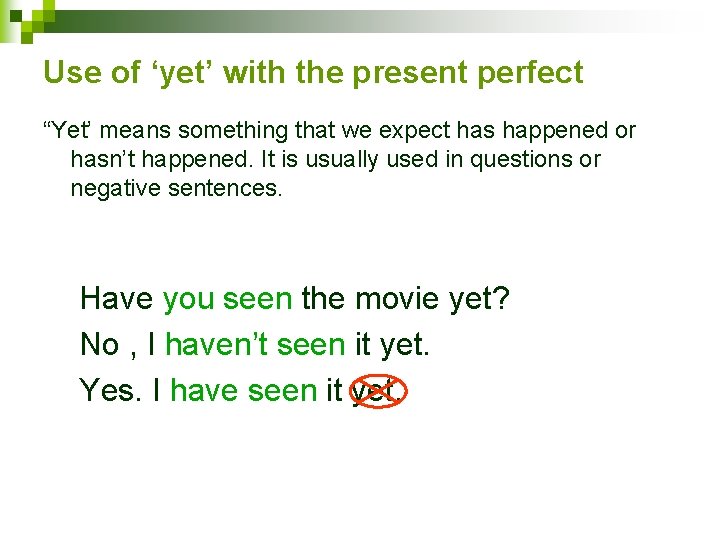 Use of ‘yet’ with the present perfect

“Yet’ means something that we expect has happened or hasn’t happened. It is usually used in questions or negative sentences.

Have you seen the movie yet?

No , I haven’t seen it yet.

Yes. I have seen it yet.